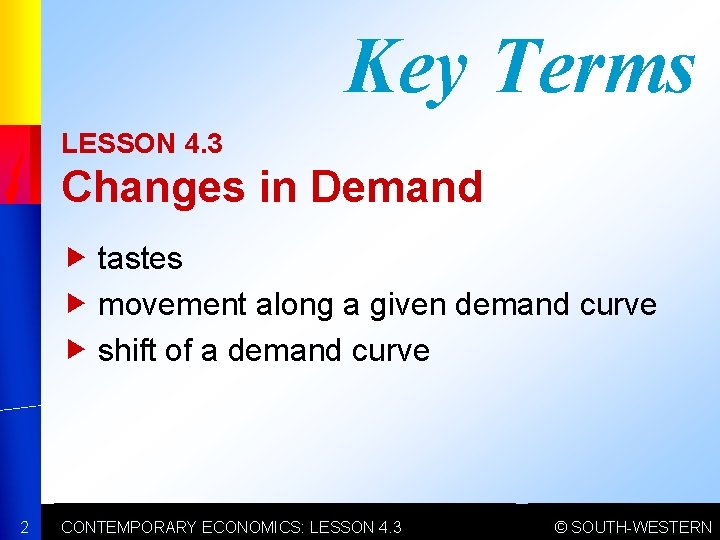 Key Terms

LESSON 4.3
Changes in Demand

▶ tastes
▶ movement along a given demand curve
▶ shift of a demand curve

2 CONTEMPORARY ECONOMICS: LESSON 4.3 © SOUTH-WESTERN